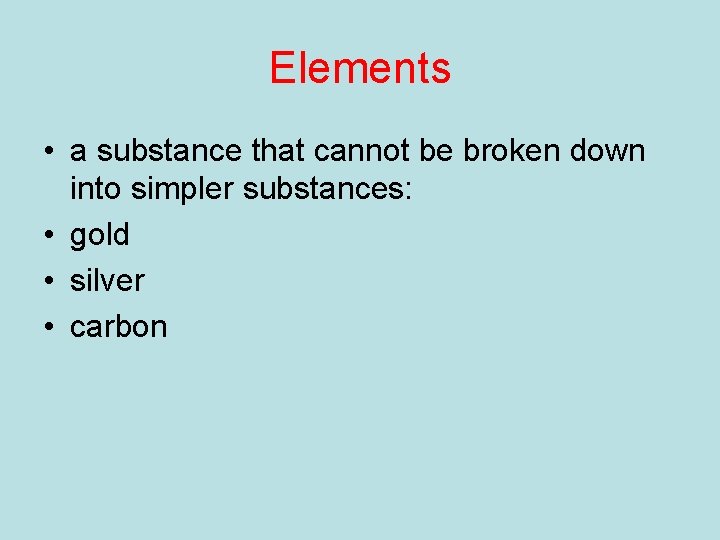 Elements

• a substance that cannot be broken down into simpler substances:
• gold
• silver
• carbon